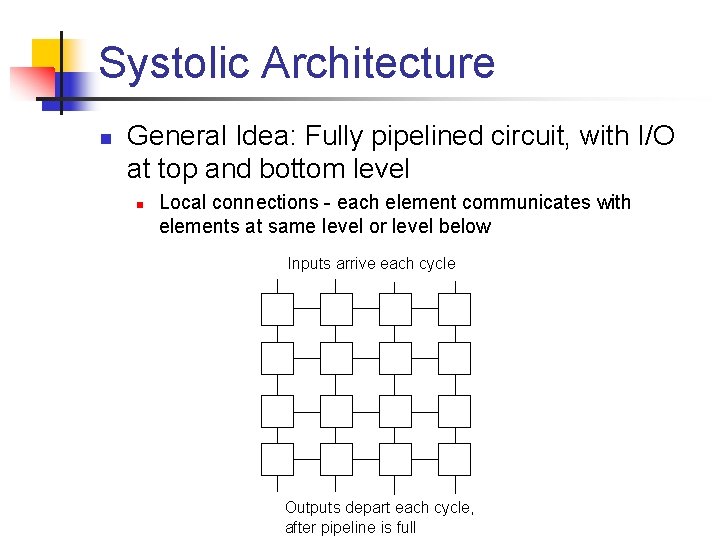 Systolic Architecture

General Idea: Fully pipelined circuit, with I/O at top and bottom level

Local connections - each element communicates with elements at same level or level below

Inputs arrive each cycle

Outputs depart each cycle, after pipeline is full